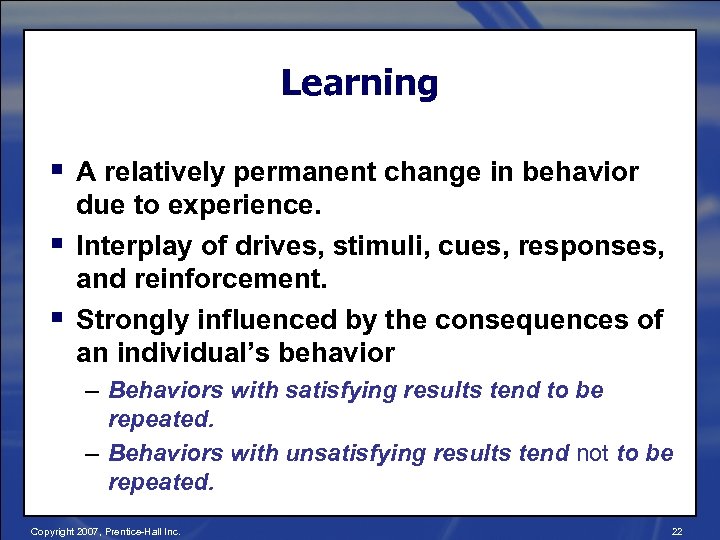 Learning

▪ A relatively permanent change in behavior due to experience.

▪ Interplay of drives, stimuli, cues, responses, and reinforcement.

▪ Strongly influenced by the consequences of an individual's behavior

– Behaviors with satisfying results tend to be repeated.

– Behaviors with unsatisfying results tend not to be repeated.

Copyright 2007, Prentice-Hall Inc.

22